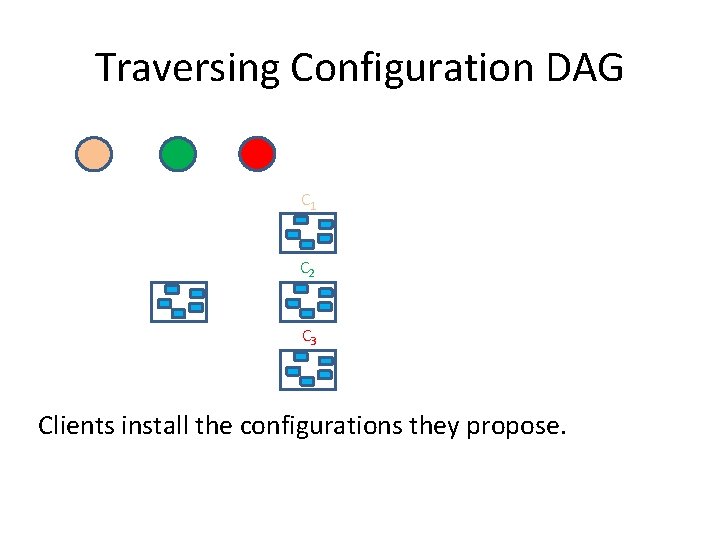 Traversing Configuration DAG

$C_1$

$C_2$

$C_3$

Clients install the configurations they propose.